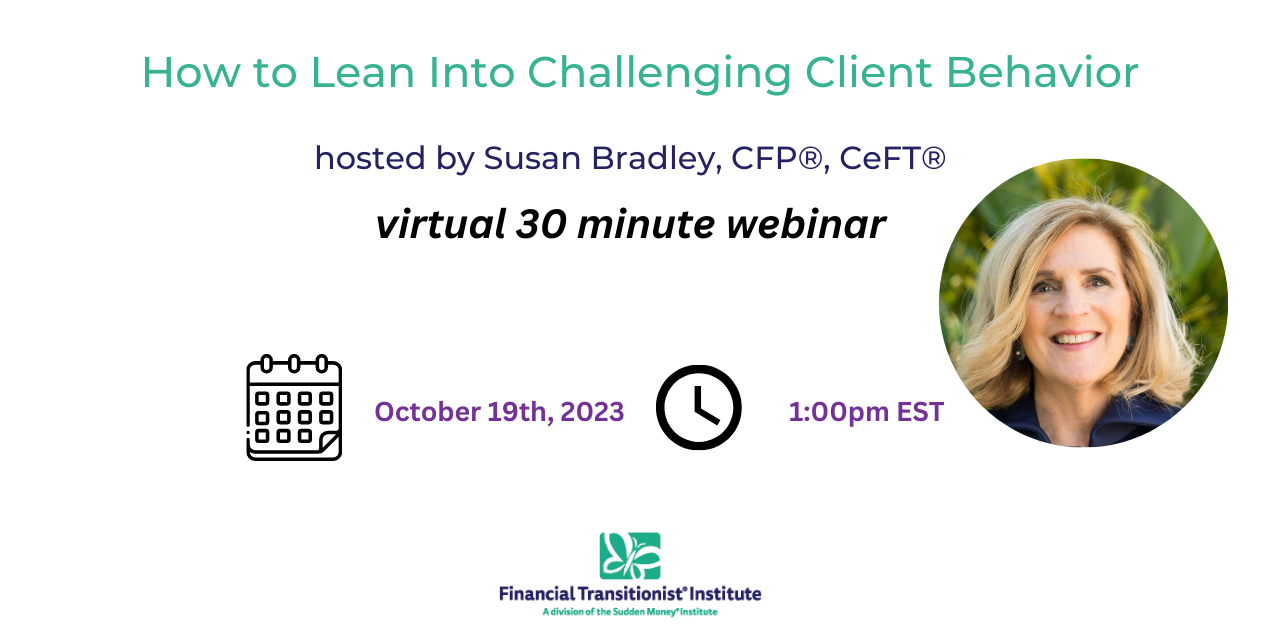 How to Lean Into Challenging Client Behavior

hosted by Susan Bradley, CFP®, CeFT®

virtual 30 minute webinar

October 19th, 2023

1:00pm EST

Financial Transitionist® Institute
A division of the Sudden Money® Institute